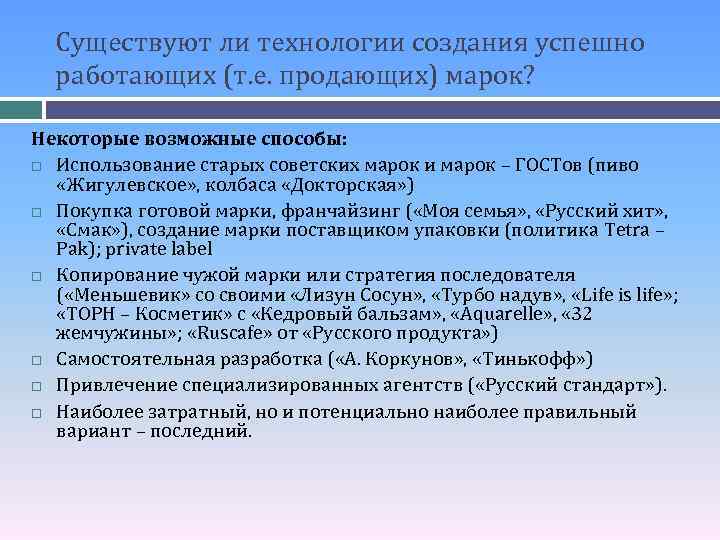 Существуют ли технологии создания успешно работающих (т.е. продающих) марок?

Некоторые возможные способы:

□ Использование старых советских марок и марок – ГОСТов (пиво «Жигулевское», колбаса «Докторская»)

□ Покупка готовой марки, франчайзинг («Моя семья», «Русский хит», «Смак»), создание марки поставщиком упаковки (политика Tetra – Pak); private label

□ Копирование чужой марки или стратегия последователя («Меньшевик» со своими «Лизун Сосун», «Турбо надув», «Life is life»; «ТОРН – Косметик» с «Кедровый бальзам», «Aquarelle», «32 жемчужины»; «Ruscafe» от «Русского продукта»)

□ Самостоятельная разработка («А. Коркунов», «Тинькофф»)

□ Привлечение специализированных агентств («Русский стандарт»).

□ Наиболее затратный, но и потенциально наиболее правильный вариант – последний.